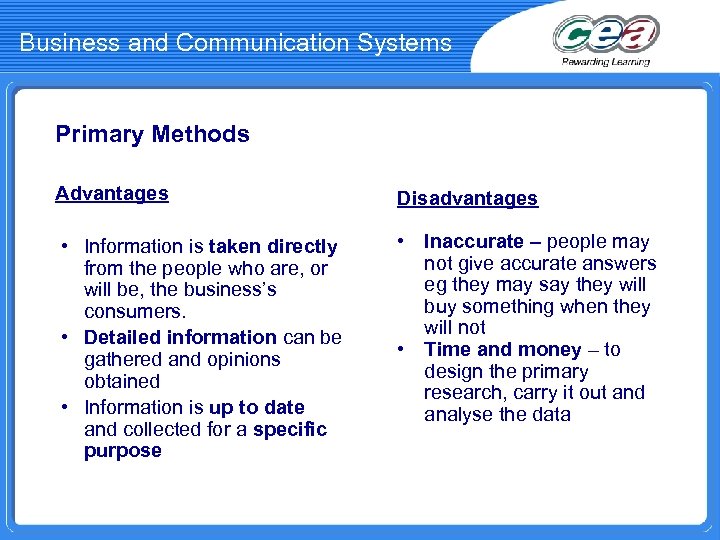 Business and Communication Systems

cea
Rewarding Learning

Primary Methods

Advantages

• Information is taken directly from the people who are, or will be, the business's consumers.
• Detailed information can be gathered and opinions obtained
• Information is up to date and collected for a specific purpose

Disadvantages

• Inaccurate – people may not give accurate answers eg they may say they will buy something when they will not
• Time and money – to design the primary research, carry it out and analyse the data